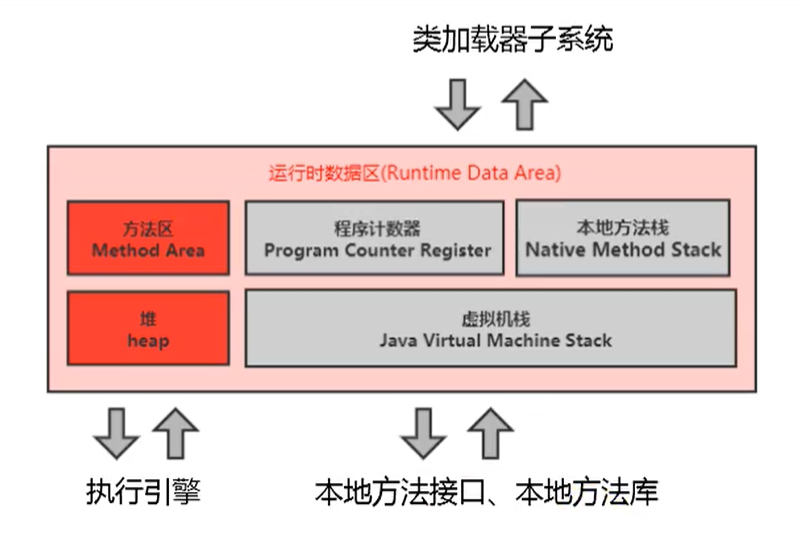 类加载器子系统

运行时数据区(Runtime Data Area)

方法区
Method Area

程序计数器
Program Counter Register

本地方法栈
Native Method Stack

堆
heap

虚拟机栈
Java Virtual Machine Stack

执行引擎

本地方法接口、本地方法库